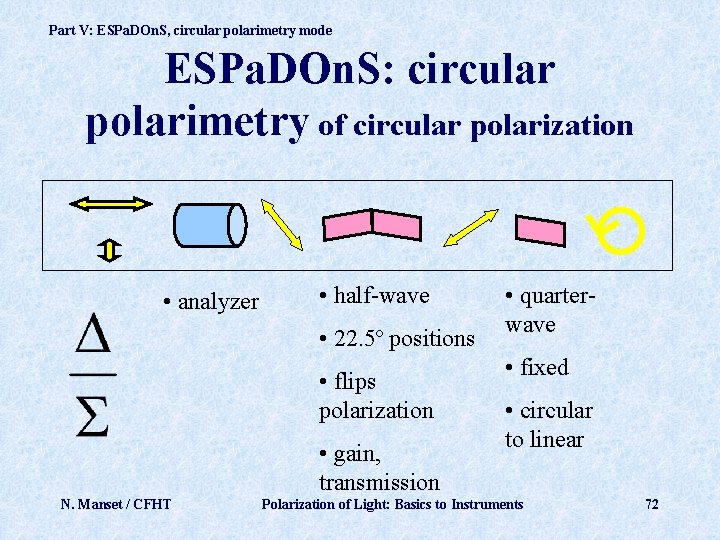 Part V: ESPaDOnS, circular polarimetry mode

ESPaDOnS: circular polarimetry of circular polarization

$\frac{\Delta}{\Sigma}$

• analyzer

• half-wave

• 22.5° positions

• flips polarization

• gain, transmission

• quarter-wave

• fixed

• circular to linear

N. Manset / CFHT

Polarization of Light: Basics to Instruments

72